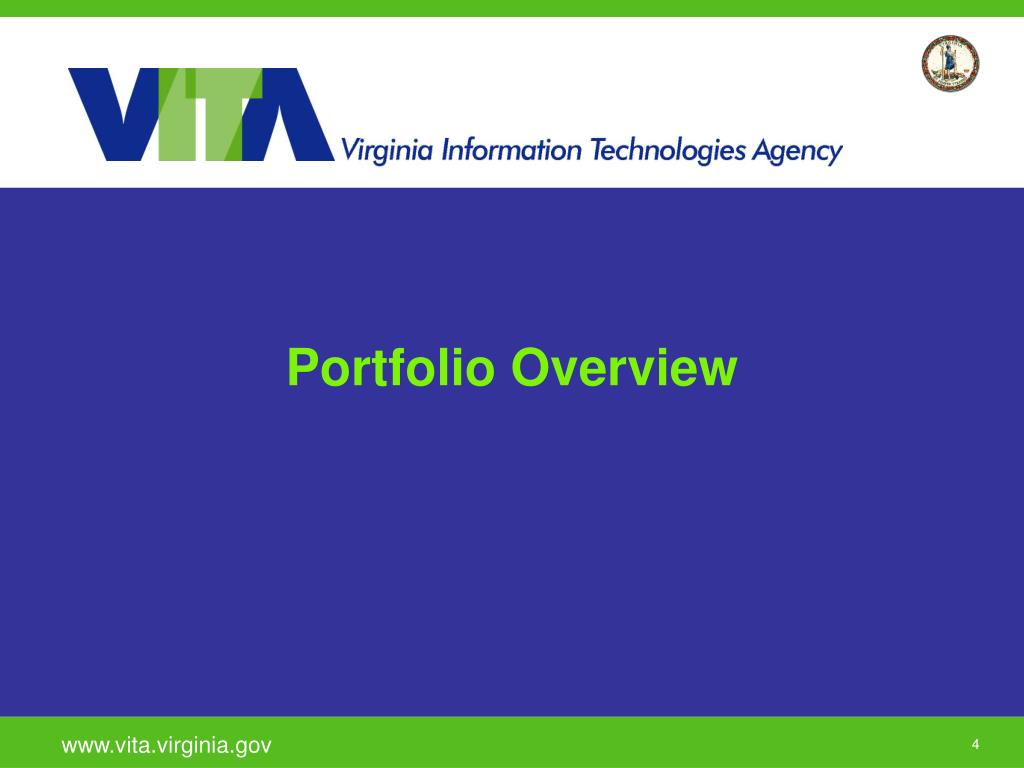 VITA Virginia Information Technologies Agency

Portfolio Overview

www.vita.virginia.gov

4